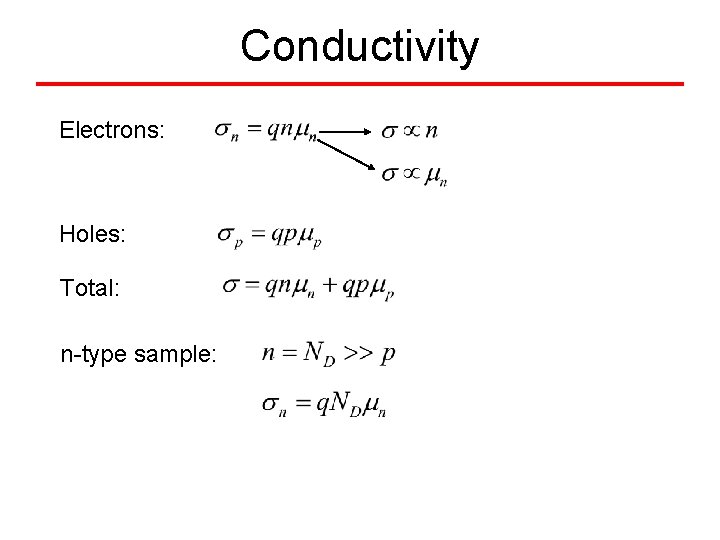 Conductivity

Electrons: $\sigma_n = qn\mu_n$ $\sigma \propto n$ $\sigma \propto \mu_n$

Holes: $\sigma_p = qp\mu_p$

Total: $\sigma = qn\mu_n + qp\mu_p$

n-type sample: $n = N_D >> p$

$\sigma_n = qN_D\mu_n$